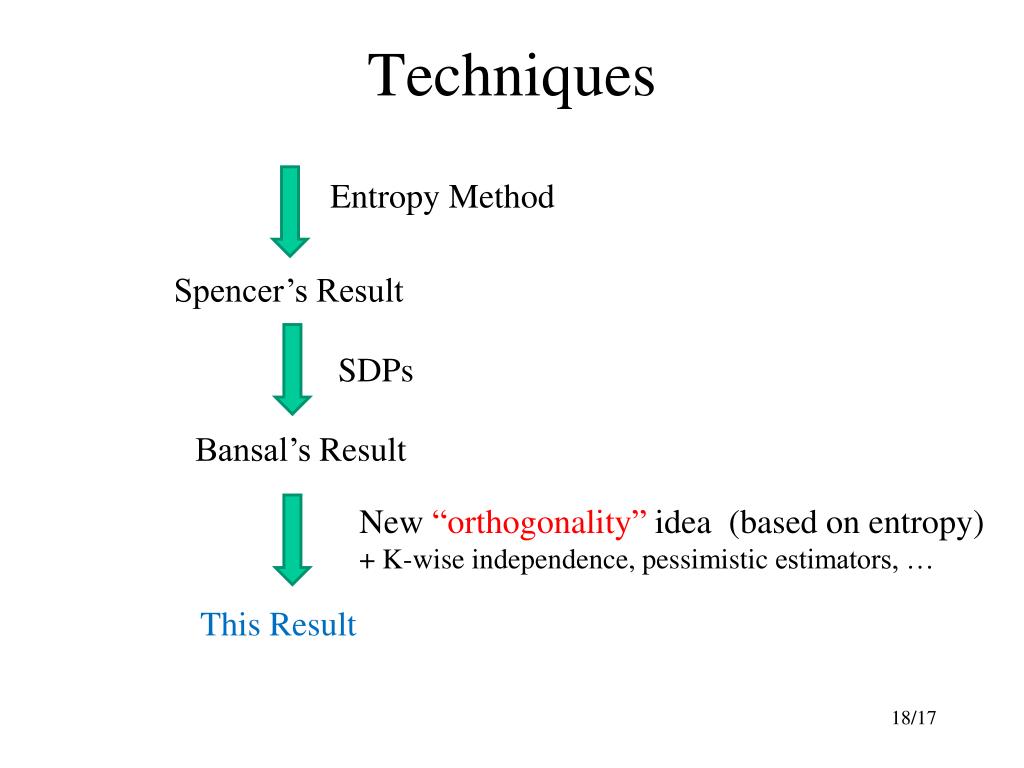 Techniques

Entropy Method

Spencer’s Result

SDPs

Bansal’s Result

New “orthogonality” idea (based on entropy)
+ K-wise independence, pessimistic estimators, …

This Result

18/17